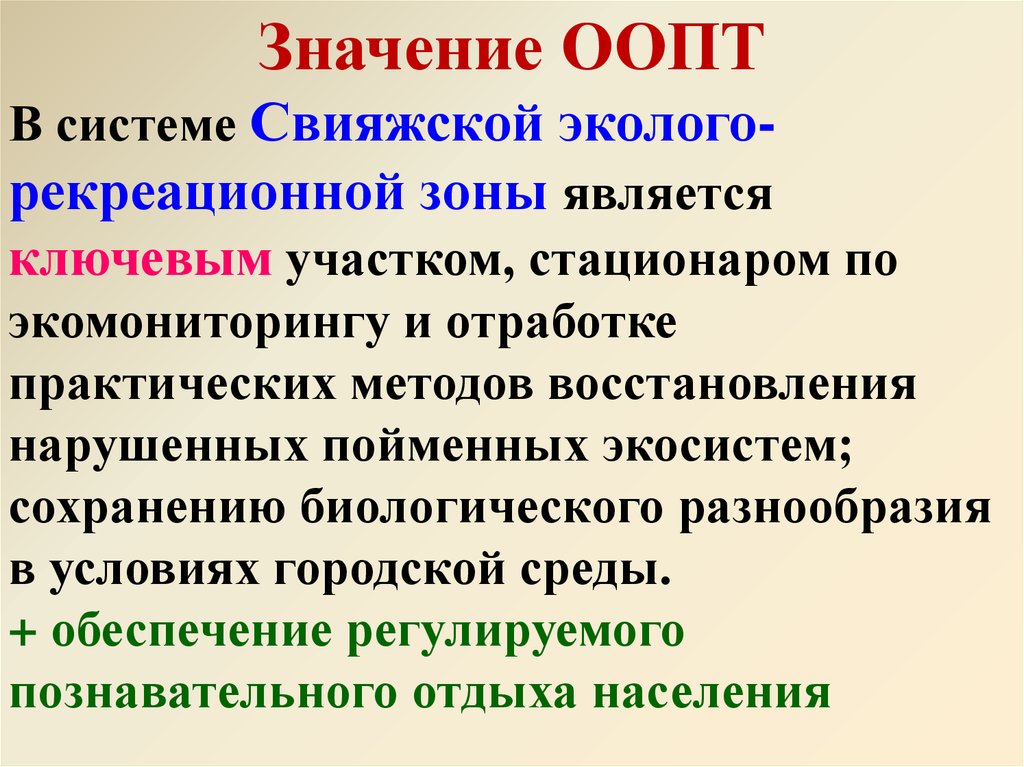 Значение ООПТ

В системе Свияжской эколого-рекреационной зоны является ключевым участком, стационаром по экомониторингу и отработке практических методов восстановления нарушенных пойменных экосистем; сохранению биологического разнообразия в условиях городской среды.

+ обеспечение регулируемого познавательного отдыха населения